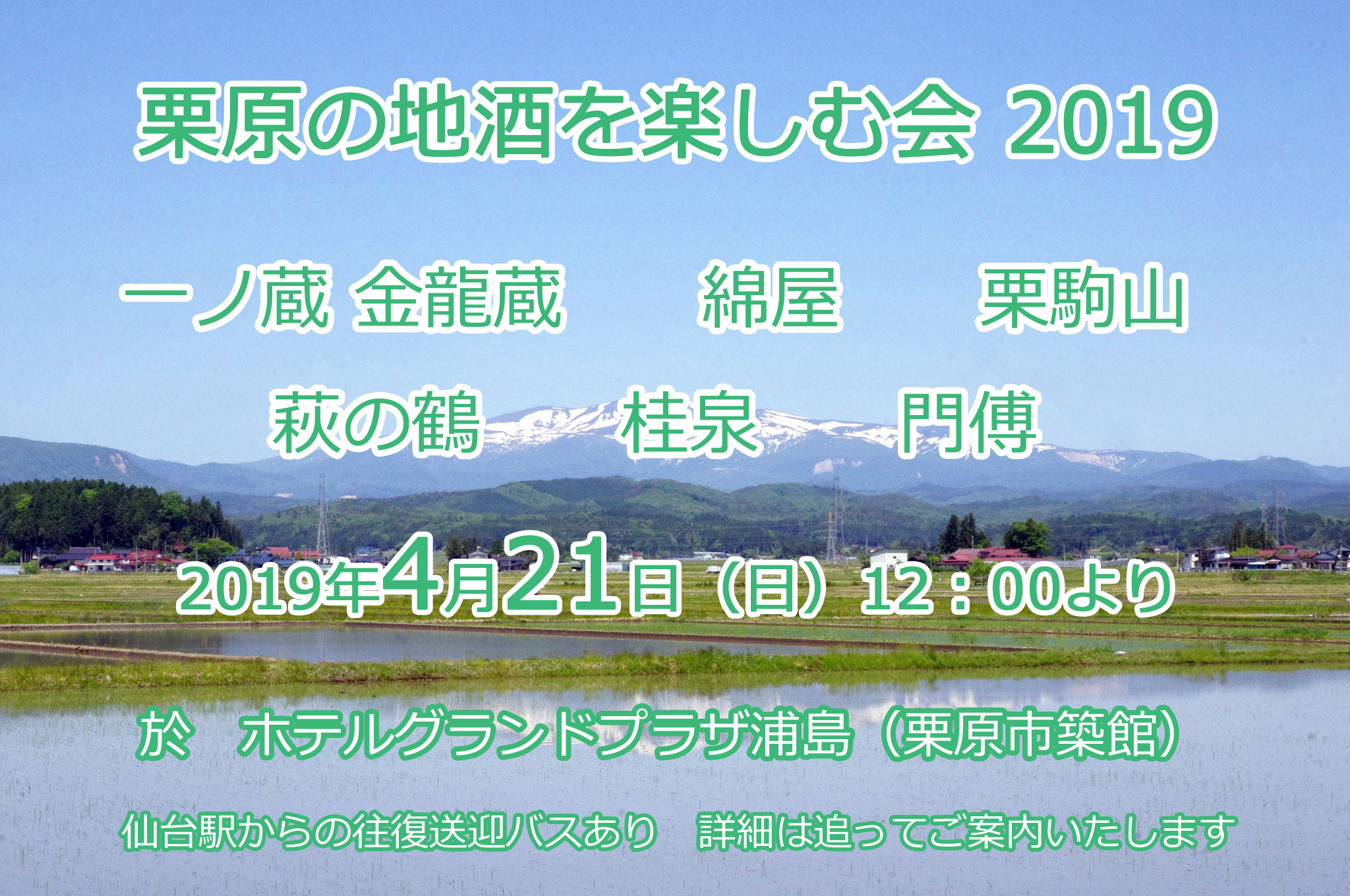 栗原の地酒を楽しむ会 2019

一ノ蔵 金龍蔵　綿屋　栗駒山

萩の鶴　桂泉　門傳

2019年4月21日（日）12：00より

於　ホテルグランドプラザ浦島（栗原市築館）

仙台駅からの往復送迎バスあり　詳細は追ってご案内いたします